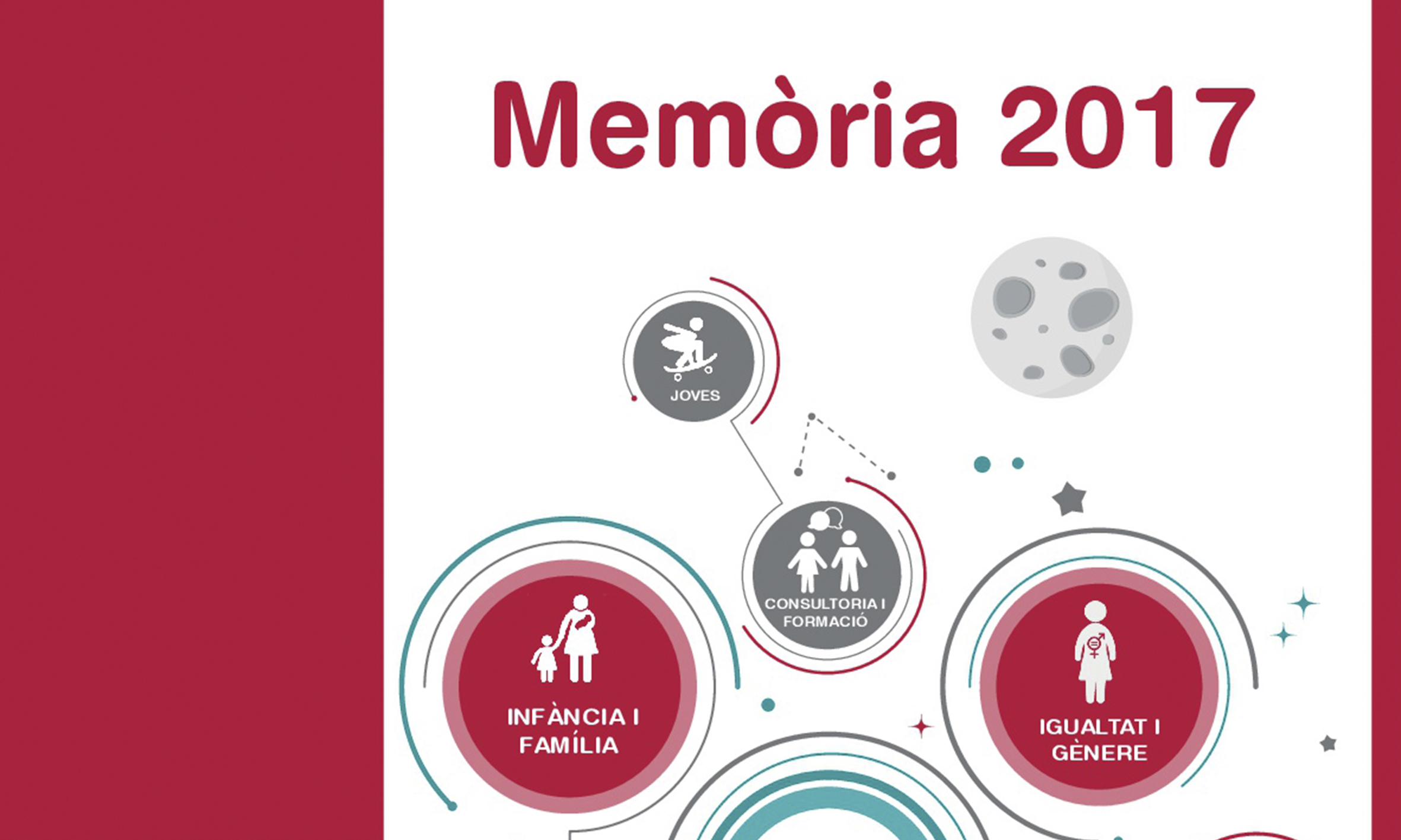 Memòria 2017

JOVES

CONSULTORIA I FORMACIÓ

INFÀNCIA I FAMÍLIA

IGUALTAT I GÈNERE